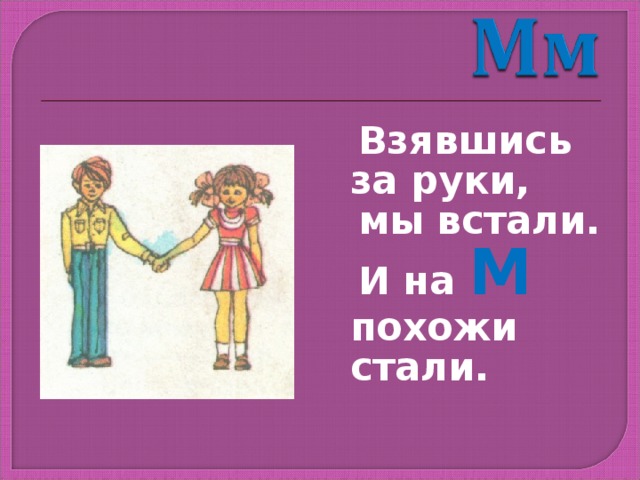 Мм

Взявшись за руки, мы встали. И на М похожи стали.